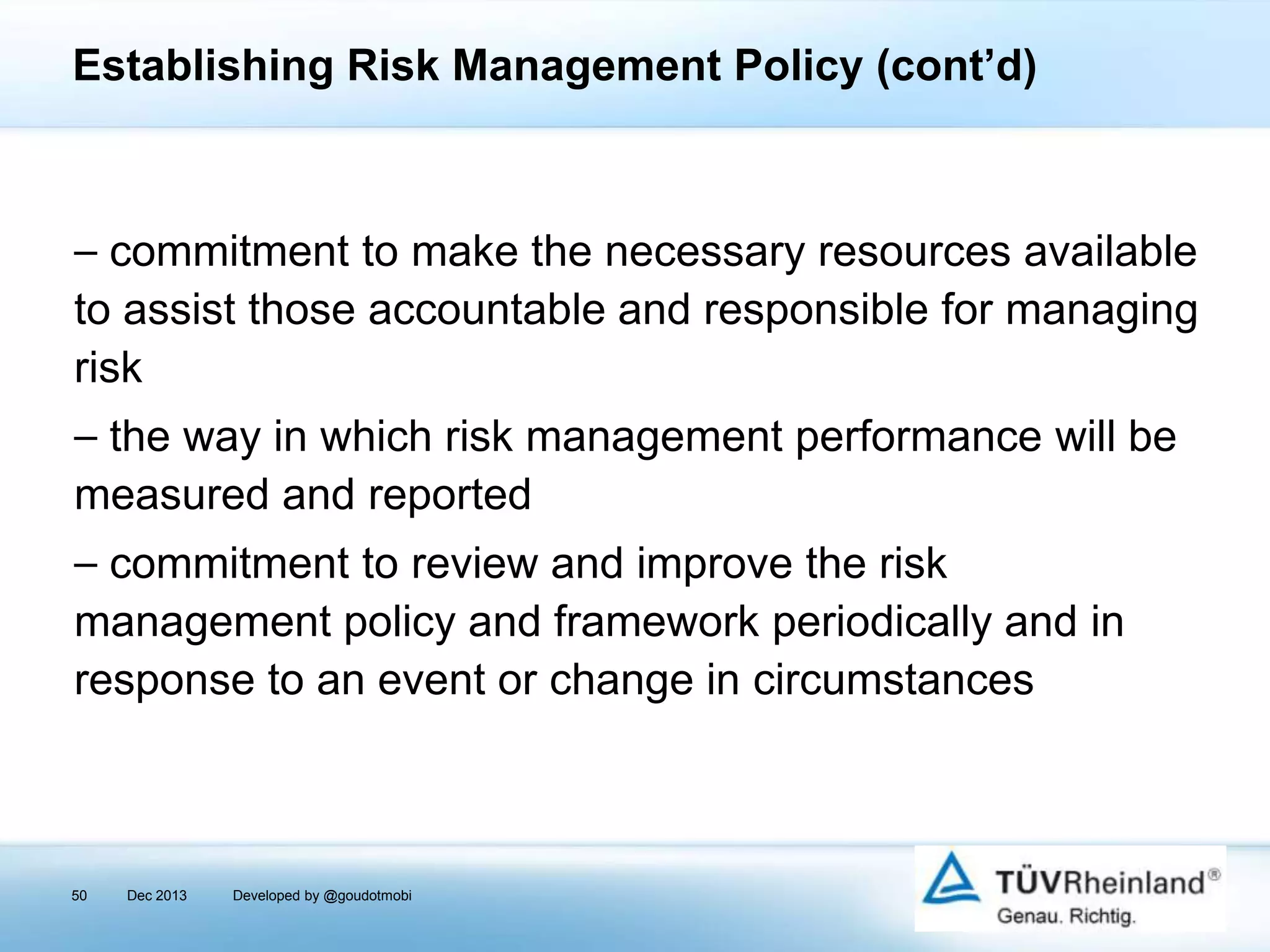 Establishing Risk Management Policy (cont’d)

– commitment to make the necessary resources available to assist those accountable and responsible for managing risk

– the way in which risk management performance will be measured and reported

– commitment to review and improve the risk management policy and framework periodically and in response to an event or change in circumstances

50 Dec 2013 Developed by @goudotmobi

TÜVRheinland®
Genau. Richtig.